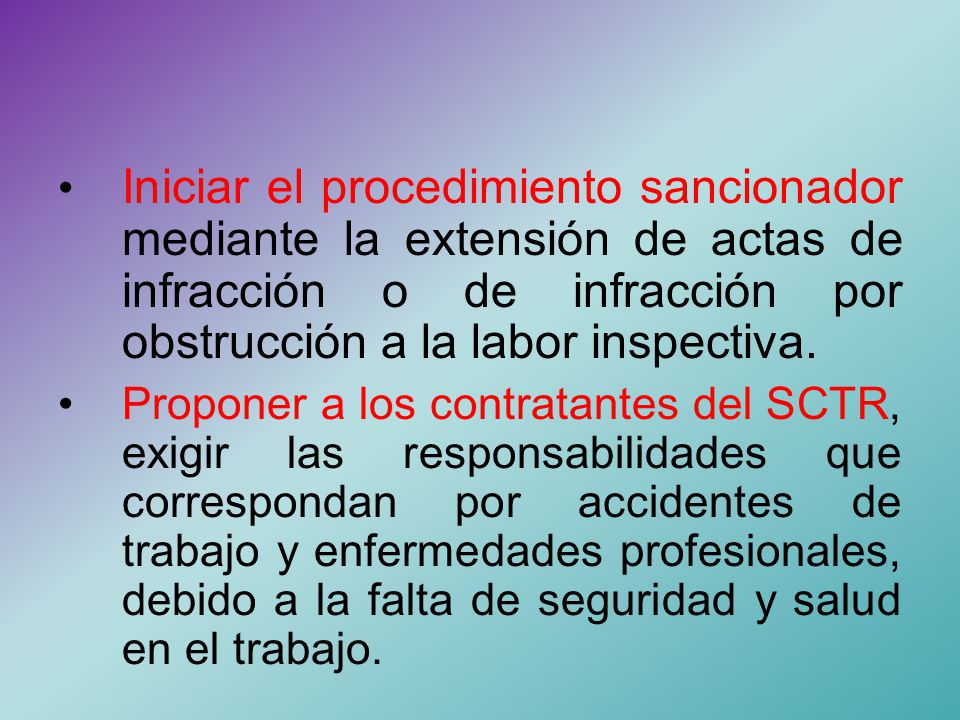 • Iniciar el procedimiento sancionador mediante la extensión de actas de infracción o de infracción por obstrucción a la labor inspectiva.

• Proponer a los contratantes del SCTR, exigir las responsabilidades que correspondan por accidentes de trabajo y enfermedades profesionales, debido a la falta de seguridad y salud en el trabajo.